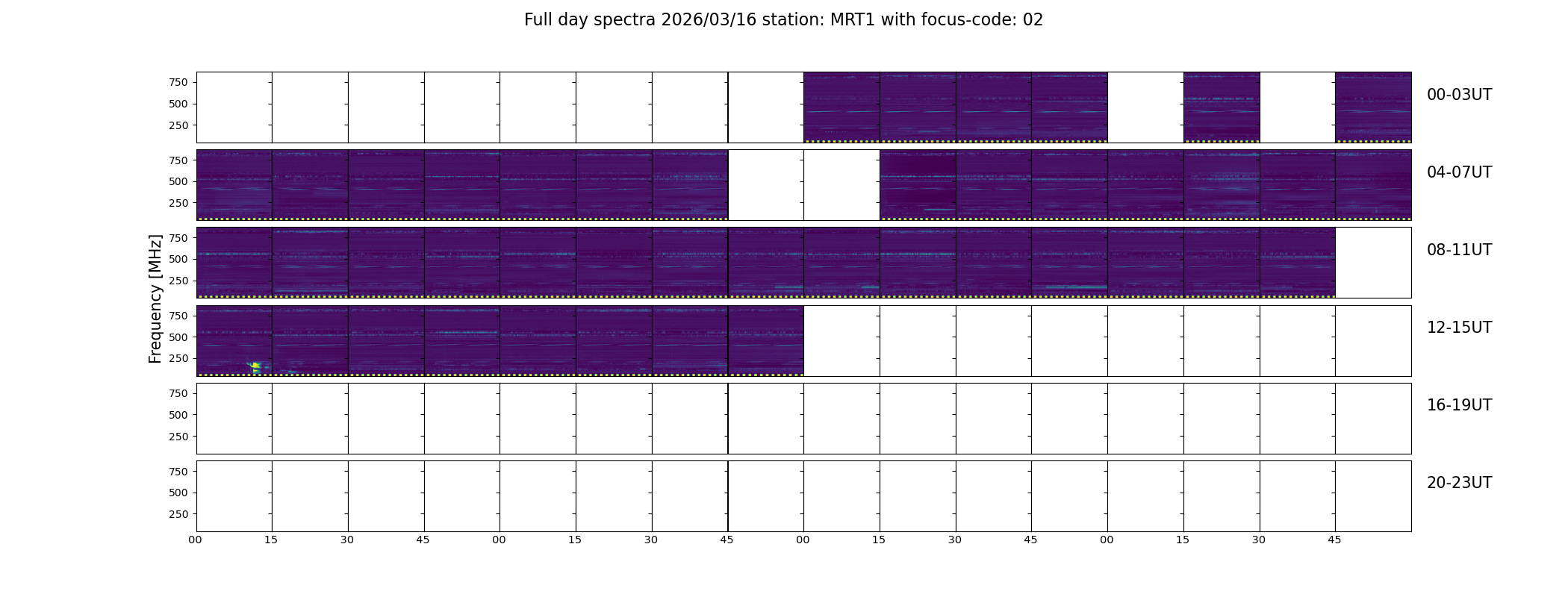 Full day spectra 2026/03/16 station: MRT1 with focus-code: 02

Frequency [MHz]

750
500
250
00-03UT

750
500
250
04-07UT

750
500
250
08-11UT

750
500
250
12-15UT

750
500
250
16-19UT

750
500
250
20-23UT

00 15 30 45 00 15 30 45 00 15 30 45 00 15 30 45